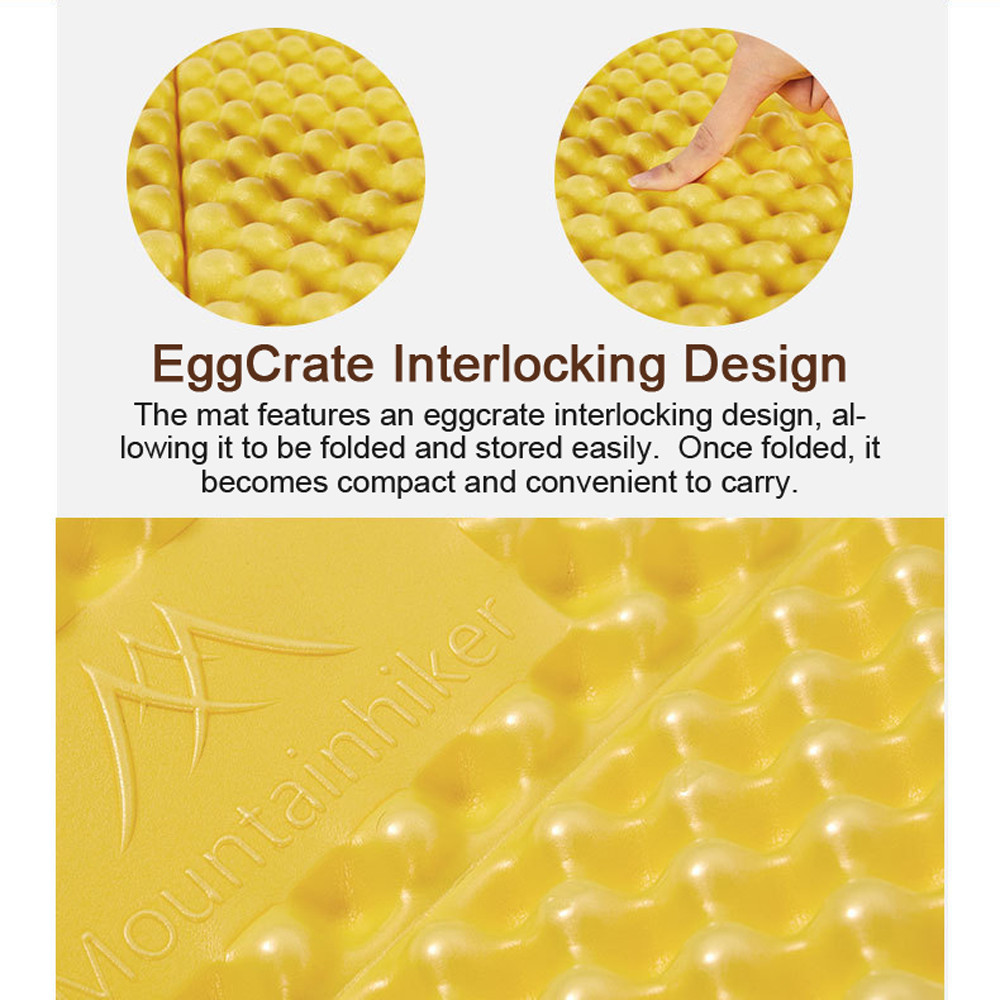 EggCrate Interlocking Design

The mat features an eggcrate interlocking design, allowing it to be folded and stored easily. Once folded, it becomes compact and convenient to carry.

Mountainhiker